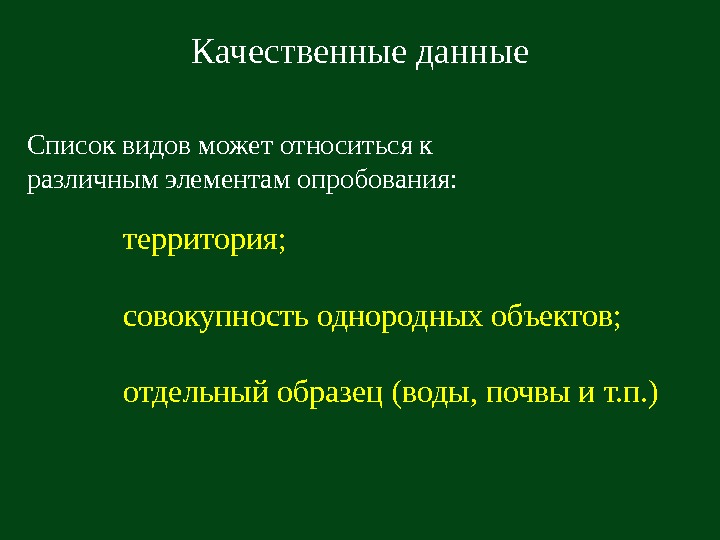 Качественные данные

Список видов может относиться к различным элементам опробования:

территория;

совокупность однородных объектов;

отдельный образец (воды, почвы и т.п.)